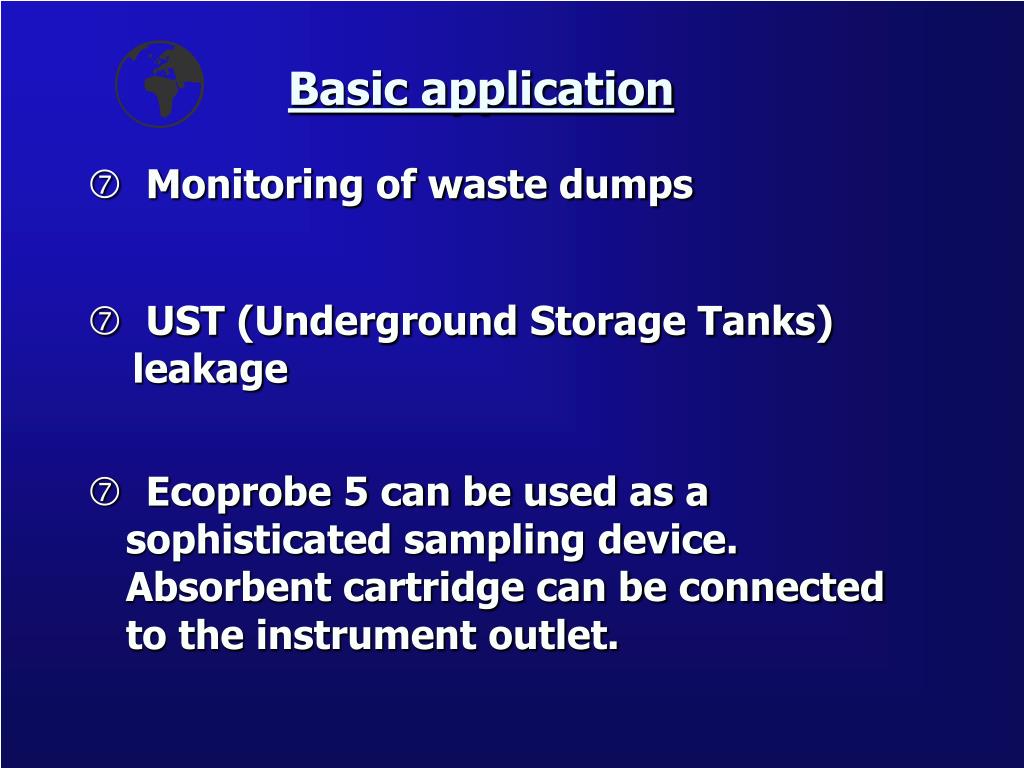 Basic application

⑦ Monitoring of waste dumps

⑦ UST (Underground Storage Tanks) leakage

⑦ Ecoprobe 5 can be used as a sophisticated sampling device. Absorbent cartridge can be connected to the instrument outlet.